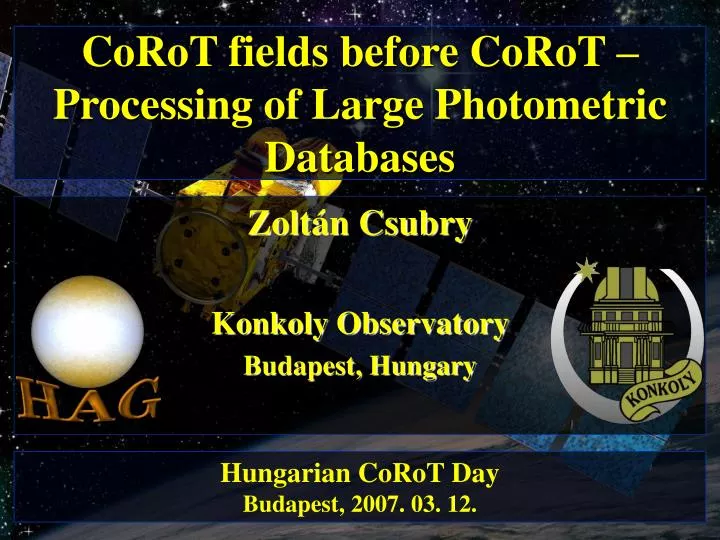 CoRoT fields before CoRoT – Processing of Large Photometric Databases

Zoltán Csubry

Konkoly Observatory
Budapest, Hungary

HAG

KONKOLY

Hungarian CoRoT Day
Budapest, 2007. 03. 12.